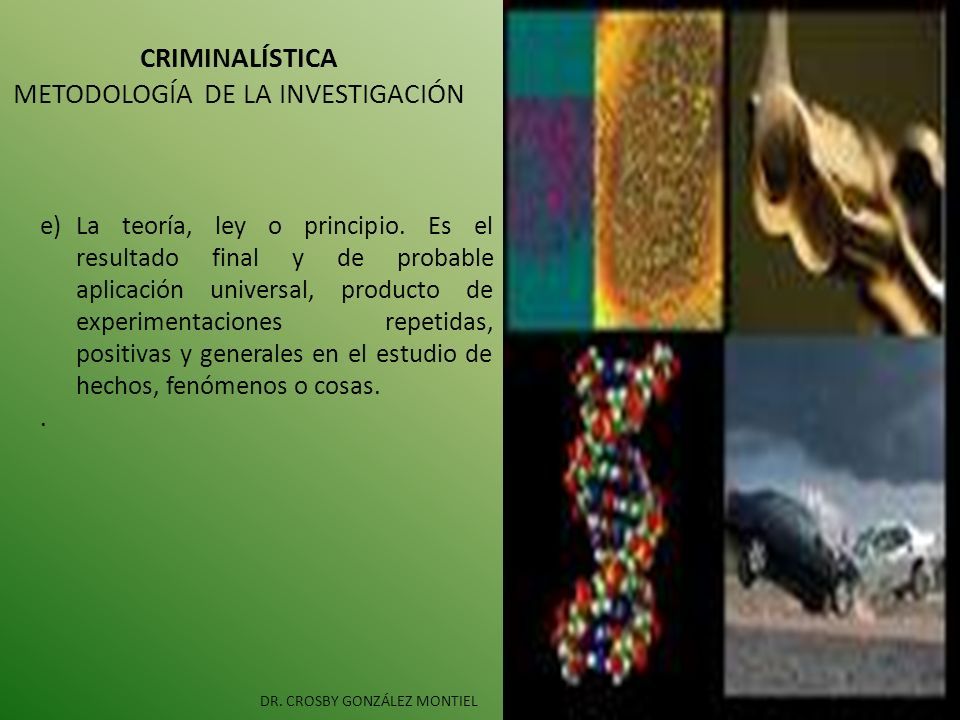 CRIMINALÍSTICA
METODOLOGÍA DE LA INVESTIGACIÓN

e) La teoría, ley o principio. Es el resultado final y de probable aplicación universal, producto de experimentaciones repetidas, positivas y generales en el estudio de hechos, fenómenos o cosas.

.

DR. CROSBY GONZÁLEZ MONTIEL